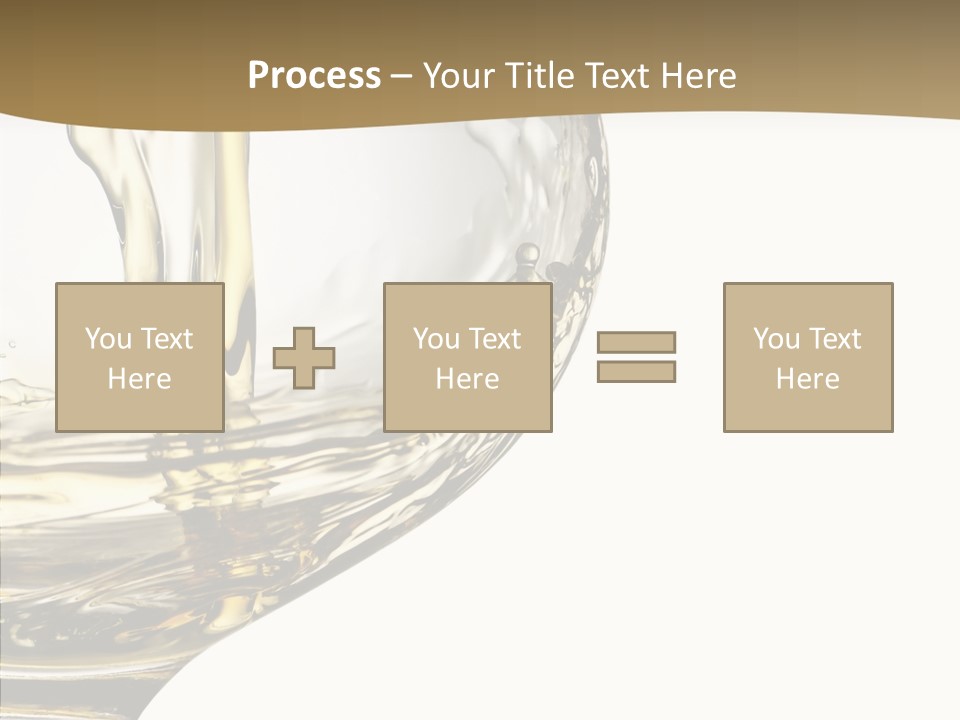 Process – Your Title Text Here

You Text Here

You Text Here

You Text Here